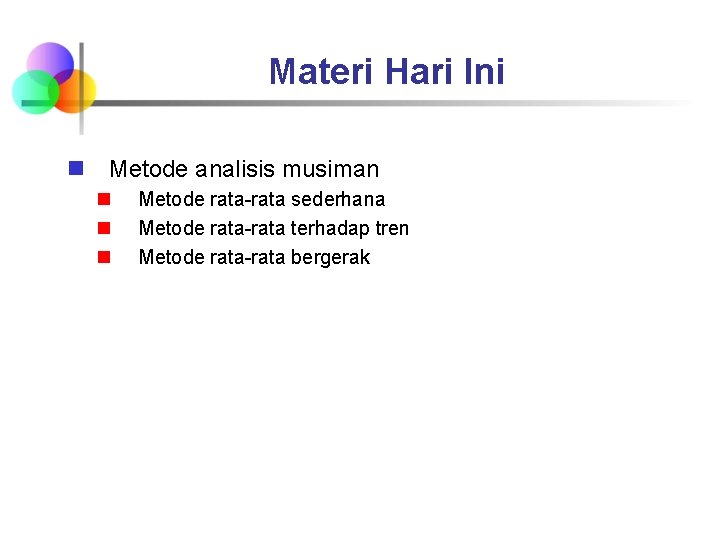 Materi Hari Ini

Metode analisis musiman
Metode rata-rata sederhana
Metode rata-rata terhadap tren
Metode rata-rata bergerak